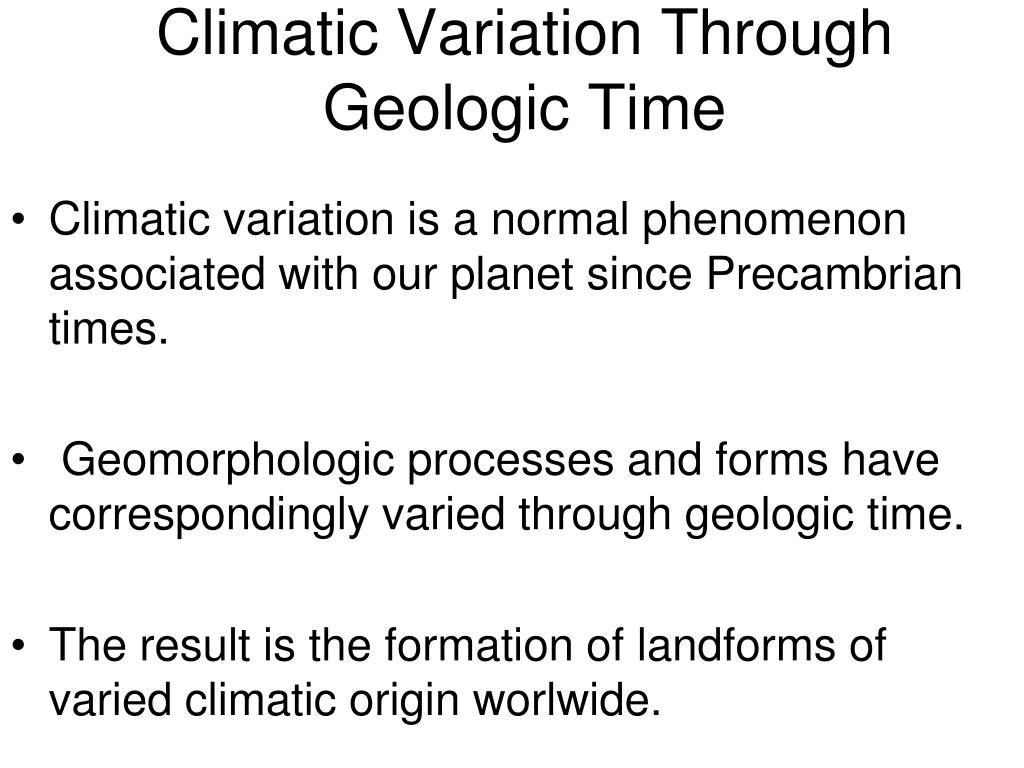 Climatic Variation Through Geologic Time

• Climatic variation is a normal phenomenon associated with our planet since Precambrian times.

• Geomorphologic processes and forms have correspondingly varied through geologic time.

• The result is the formation of landforms of varied climatic origin worlwide.